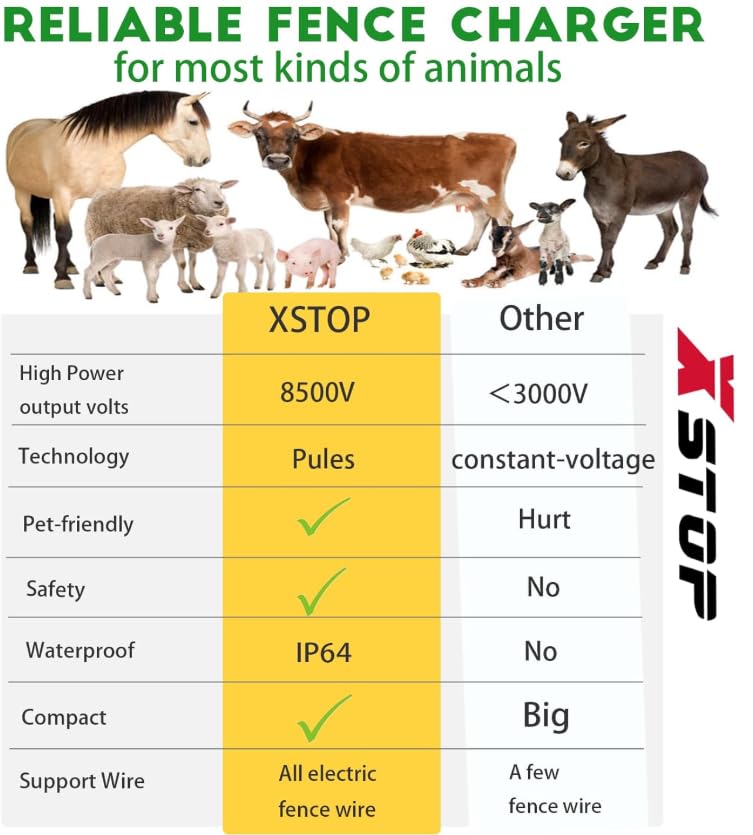 RELIABLE FENCE CHARGER
for most kinds of animals

| | XSTOP | Other |
|---|---|---|
| High Power output volts | 8500V | <3000V |
| Technology | Pules | constant-voltage |
| Pet-friendly | ✓ | Hurt |
| Safety | ✓ | No |
| Waterproof | IP64 | No |
| Compact | ✓ | Big |
| Support Wire | All electric fence wire | A few fence wire |

XSTOP